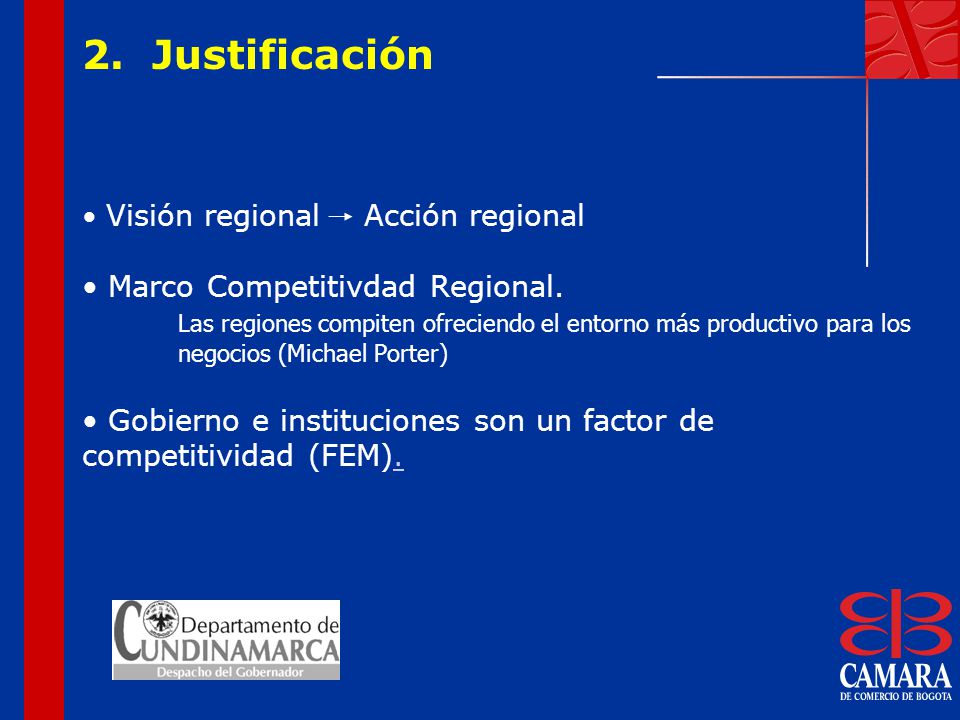 2. Justificación

• Visión regional → Acción regional

• Marco Competitivdad Regional.

Las regiones compiten ofreciendo el entorno más productivo para los negocios (Michael Porter)

• Gobierno e instituciones son un factor de competitividad (FEM).

Departamento de CUNDINAMARCA
Despacho del Gobernador

CAMARA
DE COMERCIO DE BOGOTA